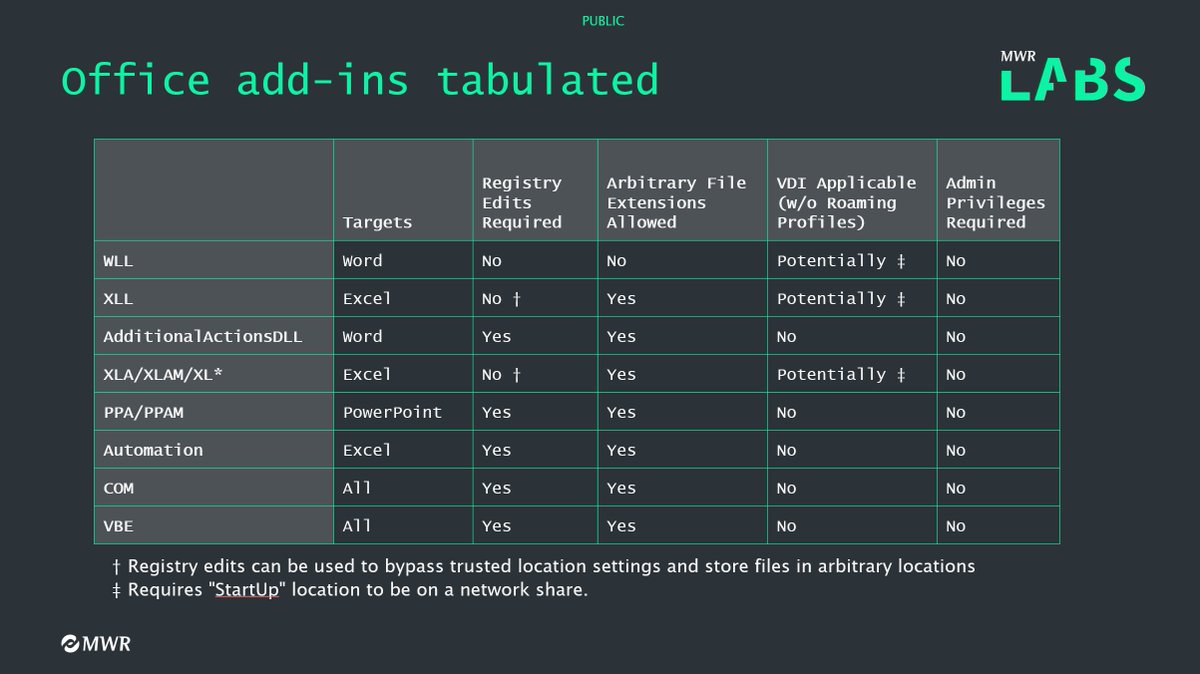 PUBLIC

Office add-ins tabulated

MWR LABS

| | Targets | Registry Edits Required | Arbitrary File Extensions Allowed | VDI Applicable (w/o Roaming Profiles) | Admin Privileges Required |
|---|---|---|---|---|---|
| WLL | Word | No | No | Potentially ‡ | No |
| XLL | Excel | No † | Yes | Potentially ‡ | No |
| AdditionalActionsDLL | Word | Yes | Yes | No | No |
| XLA/XLAM/XL* | Excel | No † | Yes | Potentially ‡ | No |
| PPA/PPAM | PowerPoint | Yes | Yes | No | No |
| Automation | Excel | Yes | Yes | No | No |
| COM | All | Yes | Yes | No | No |
| VBE | All | Yes | Yes | No | No |

† Registry edits can be used to bypass trusted location settings and store files in arbitrary locations
‡ Requires "StartUp" location to be on a network share.

MWR